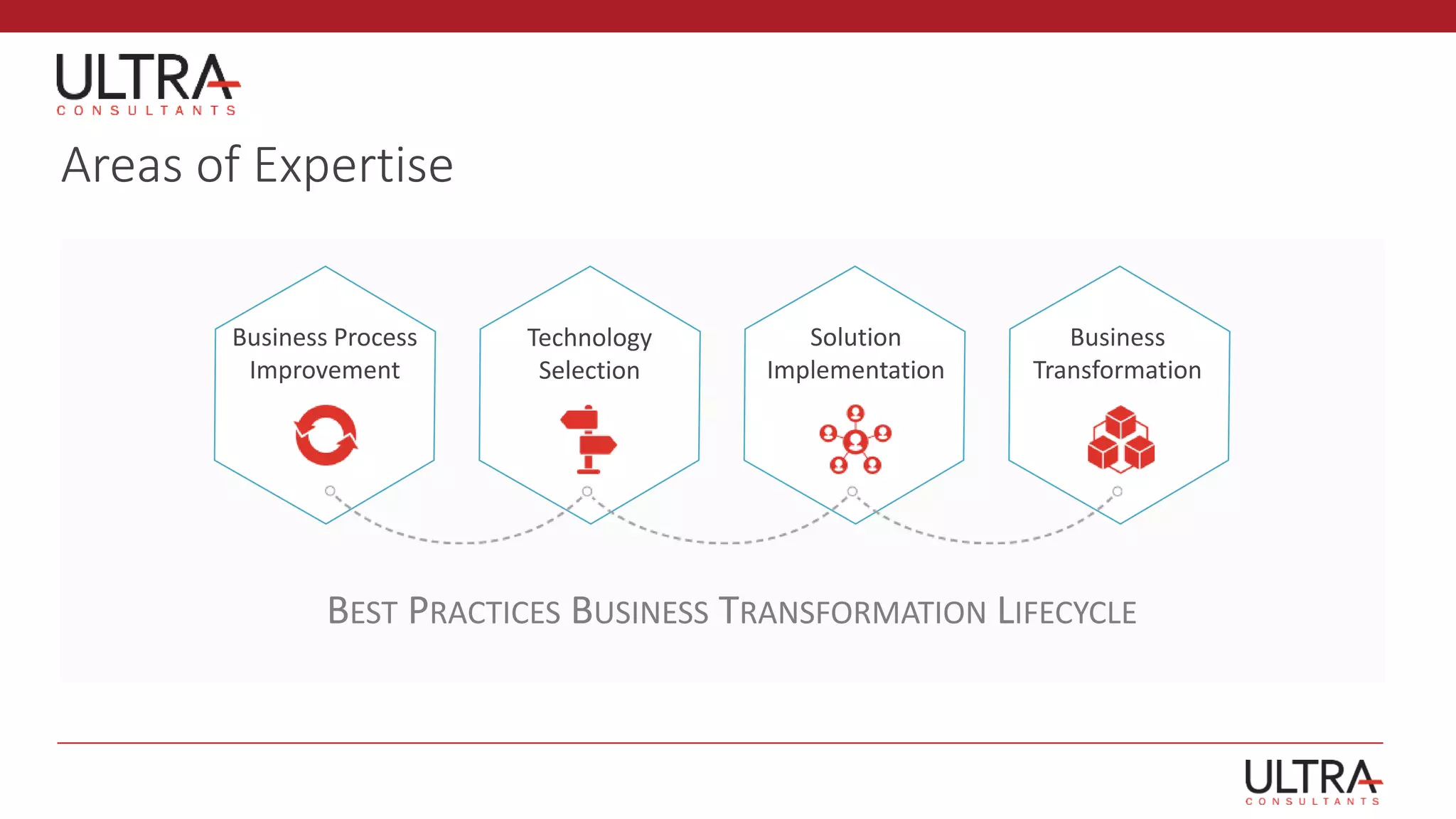 ULTRA
CONSULTANTS

Areas of Expertise

Business Process Improvement

Technology Selection

Solution Implementation

Business Transformation

BEST PRACTICES BUSINESS TRANSFORMATION LIFECYCLE

ULTRA
CONSULTANTS